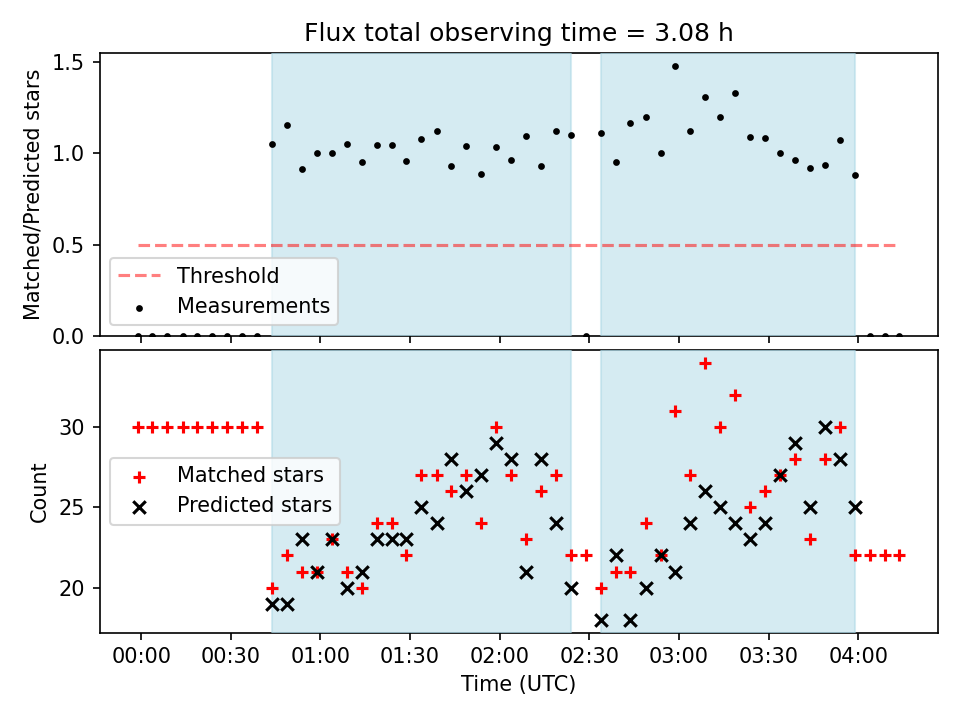 Flux total observing time = 3.08 h

Matched/Predicted stars

1.5
1.0
0.5
0.0

Threshold
Measurements

Count

30
25
20

Matched stars
Predicted stars

00:00 00:30 01:00 01:30 02:00 02:30 03:00 03:30 04:00

Time (UTC)